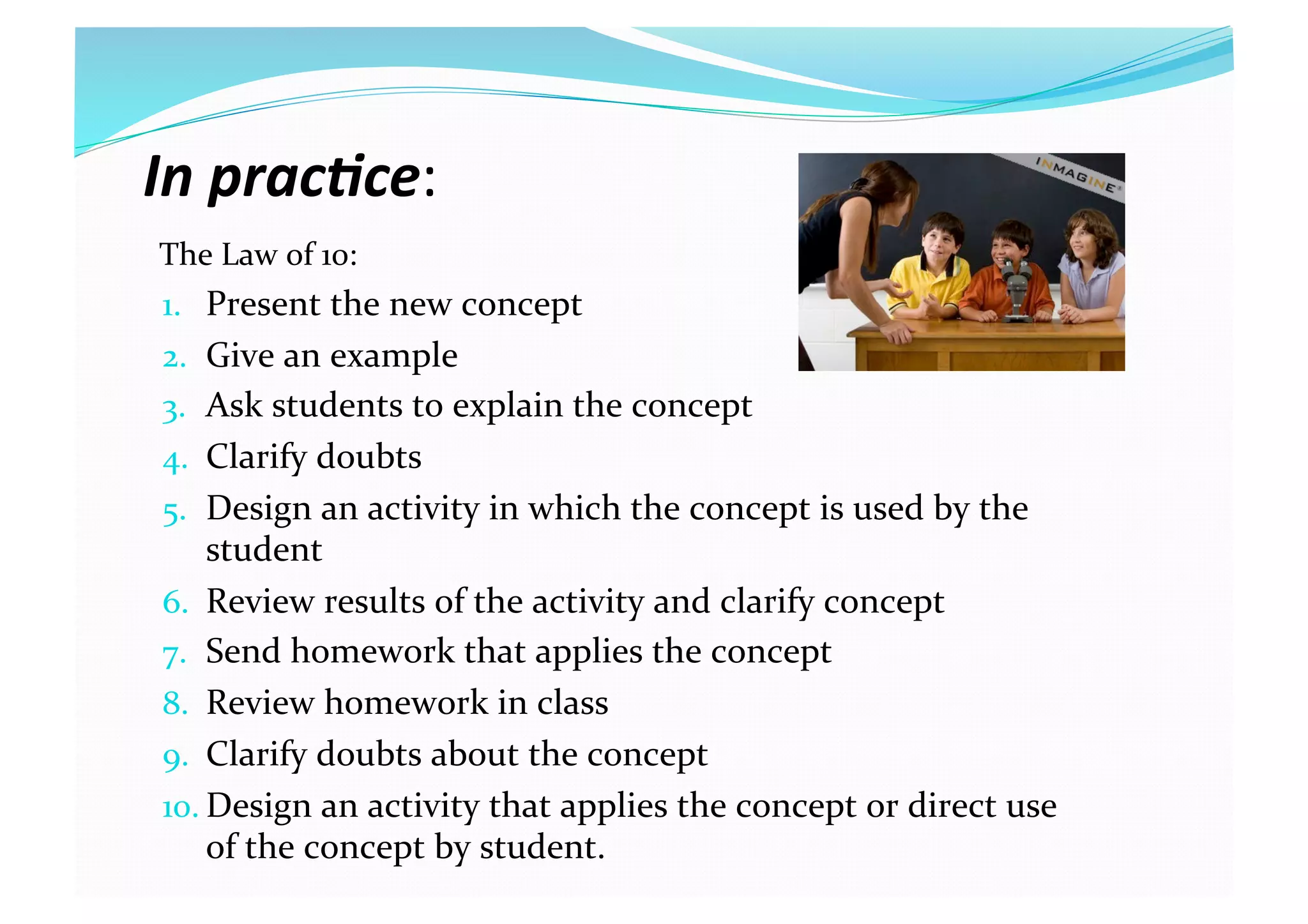 In practice:

INMAGINE

The Law of 10:

1. Present the new concept
2. Give an example
3. Ask students to explain the concept
4. Clarify doubts
5. Design an activity in which the concept is used by the student
6. Review results of the activity and clarify concept
7. Send homework that applies the concept
8. Review homework in class
9. Clarify doubts about the concept
10. Design an activity that applies the concept or direct use of the concept by student.